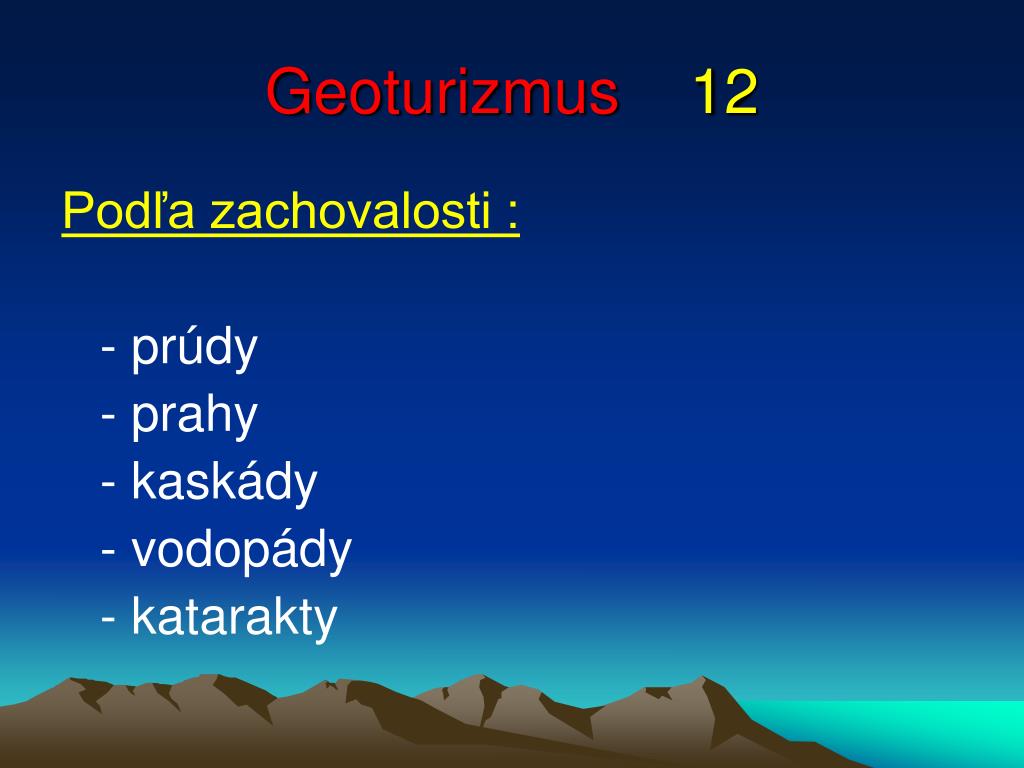 Geoturizmus 12

Podľa zachovalosti :

- prúdy
- prahy
- kaskády
- vodopády
- katarakty